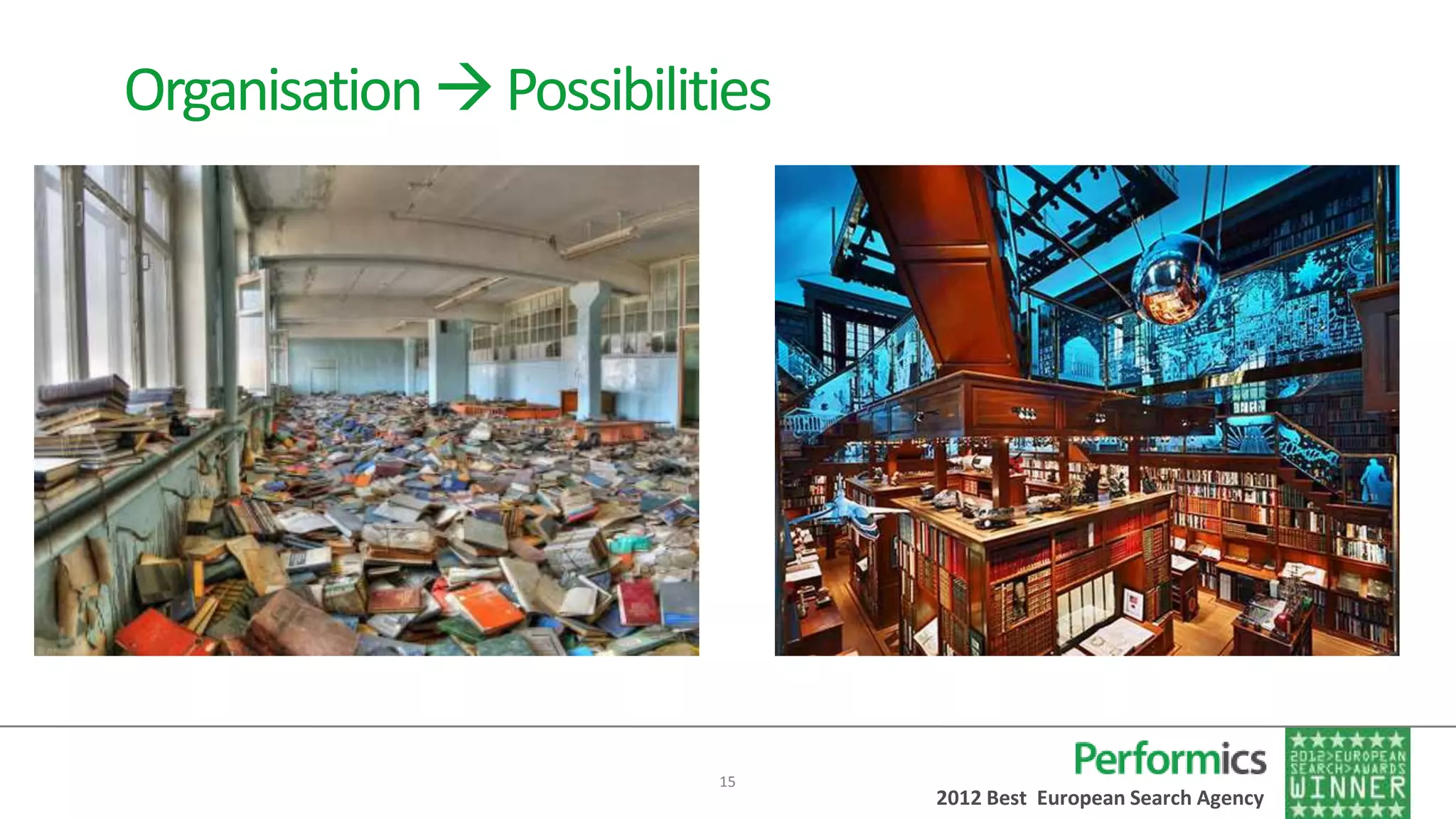 Organisation → Possibilities

15

Performics
2012 Best European Search Agency

2012>EUROPEAN SEARCH>AWARDS WINNER